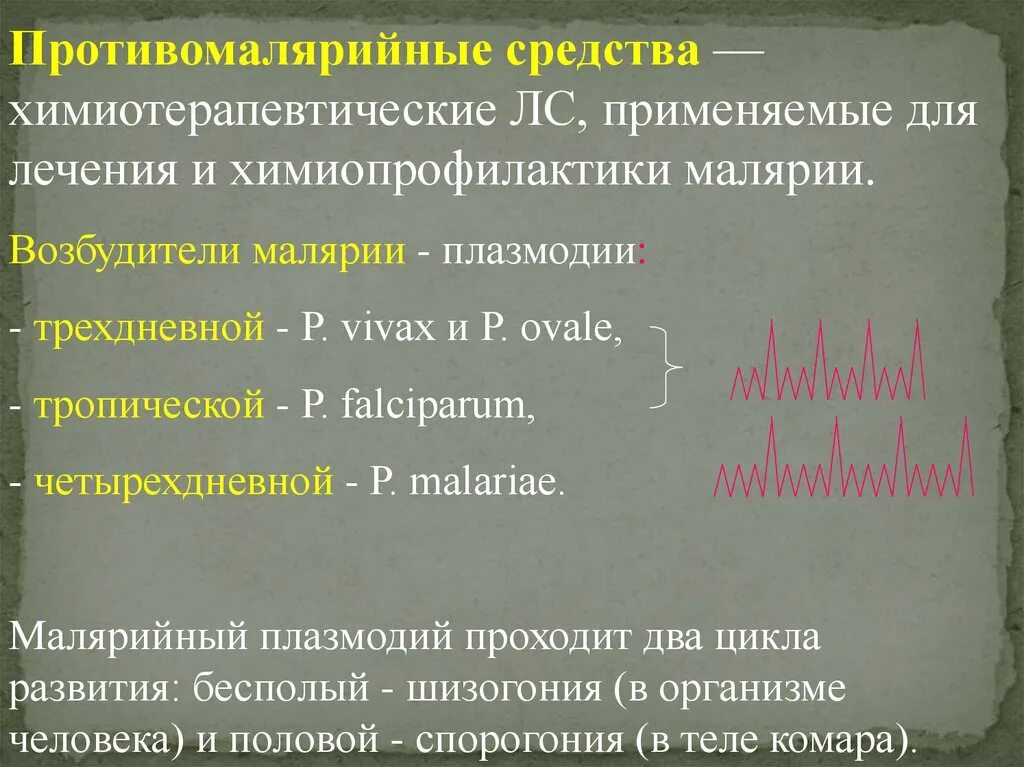 Противомалярийные средства — химиотерапевтические ЛС, применяемые для лечения и химиопрофилактики малярии.

Возбудители малярии - плазмодии:

- трехдневной - P. vivax и P. ovale,

- тропической - P. falciparum,

- четырехдневной - P. malariae.

Малярийный плазмодий проходит два цикла развития: бесполый - шизогония (в организме человека) и половой - спорогония (в теле комара).